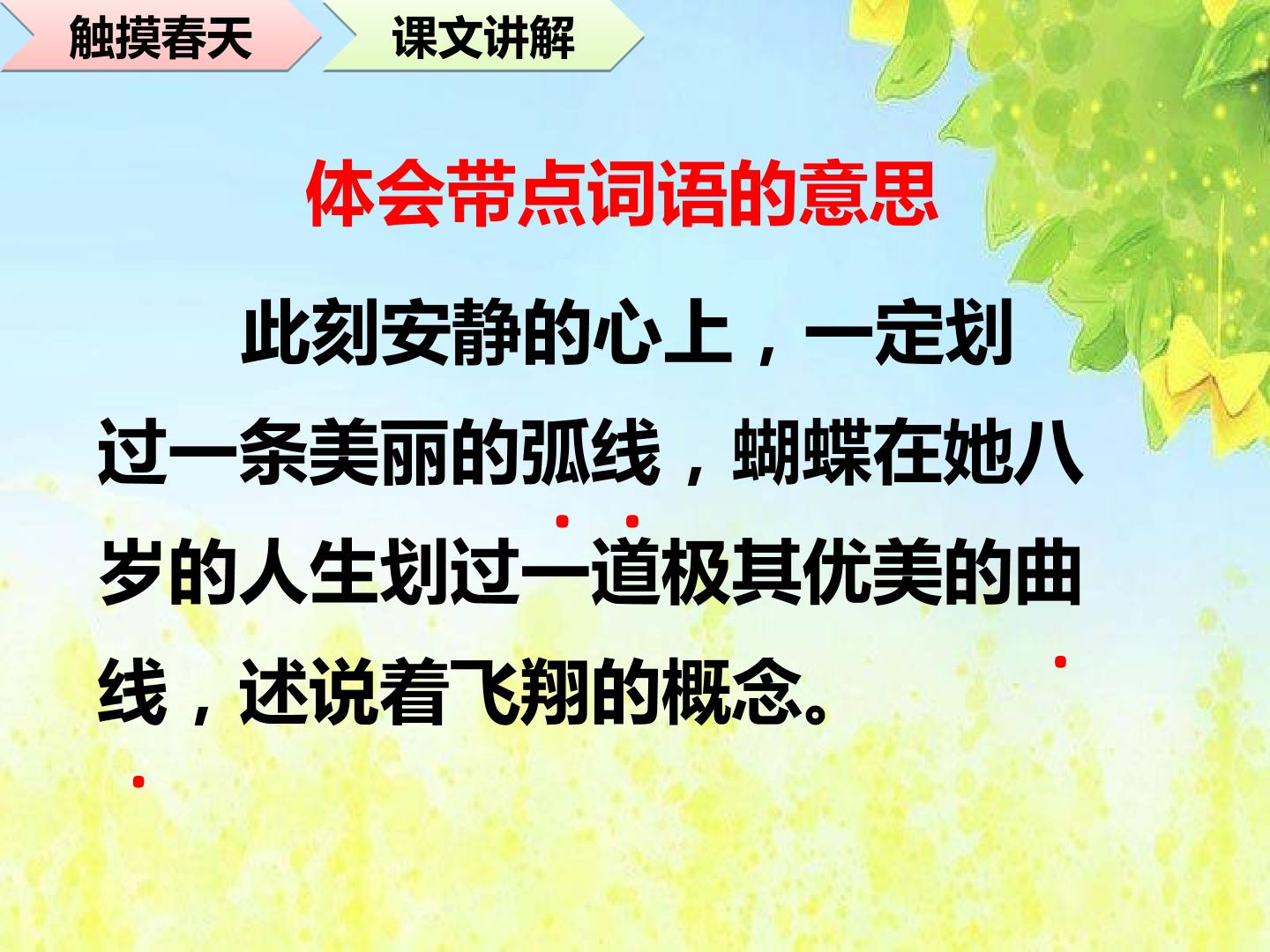 触摸春天 课文讲解

体会带点词语的意思

此刻安静的心上，一定划过一条美丽的弧线，蝴蝶在她八岁的人生划过一道极其优美的曲线，述说着飞翔的概念。